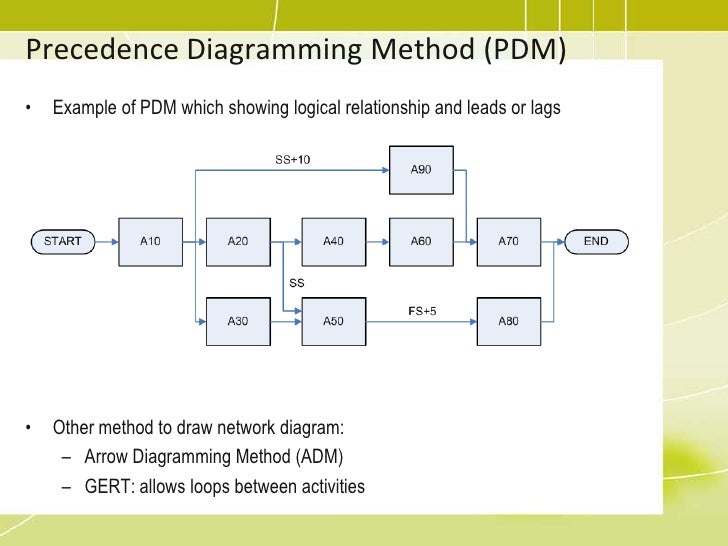 Precedence Diagramming Method (PDM)

• Example of PDM which showing logical relationship and leads or lags

SS+10

A90

START

A10

A20

A40

A60

A70

END

SS

A30

A50

FS+5

A80

• Other method to draw network diagram:
– Arrow Diagramming Method (ADM)
– GERT: allows loops between activities